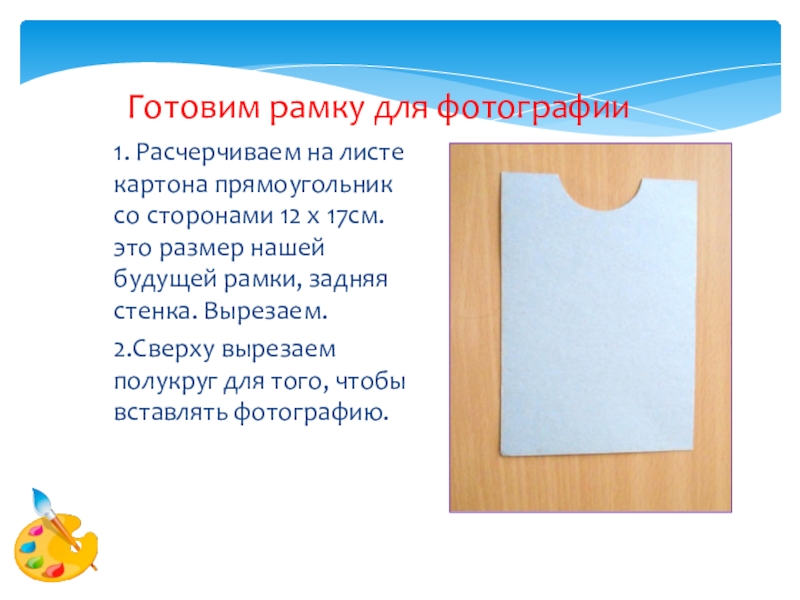 Готовим рамку для фотографии

1. Расчерчиваем на листе картона прямоугольник со сторонами 12 х 17см. это размер нашей будущей рамки, задняя стенка. Вырезаем.

2.Сверху вырезаем полукруг для того, чтобы вставлять фотографию.